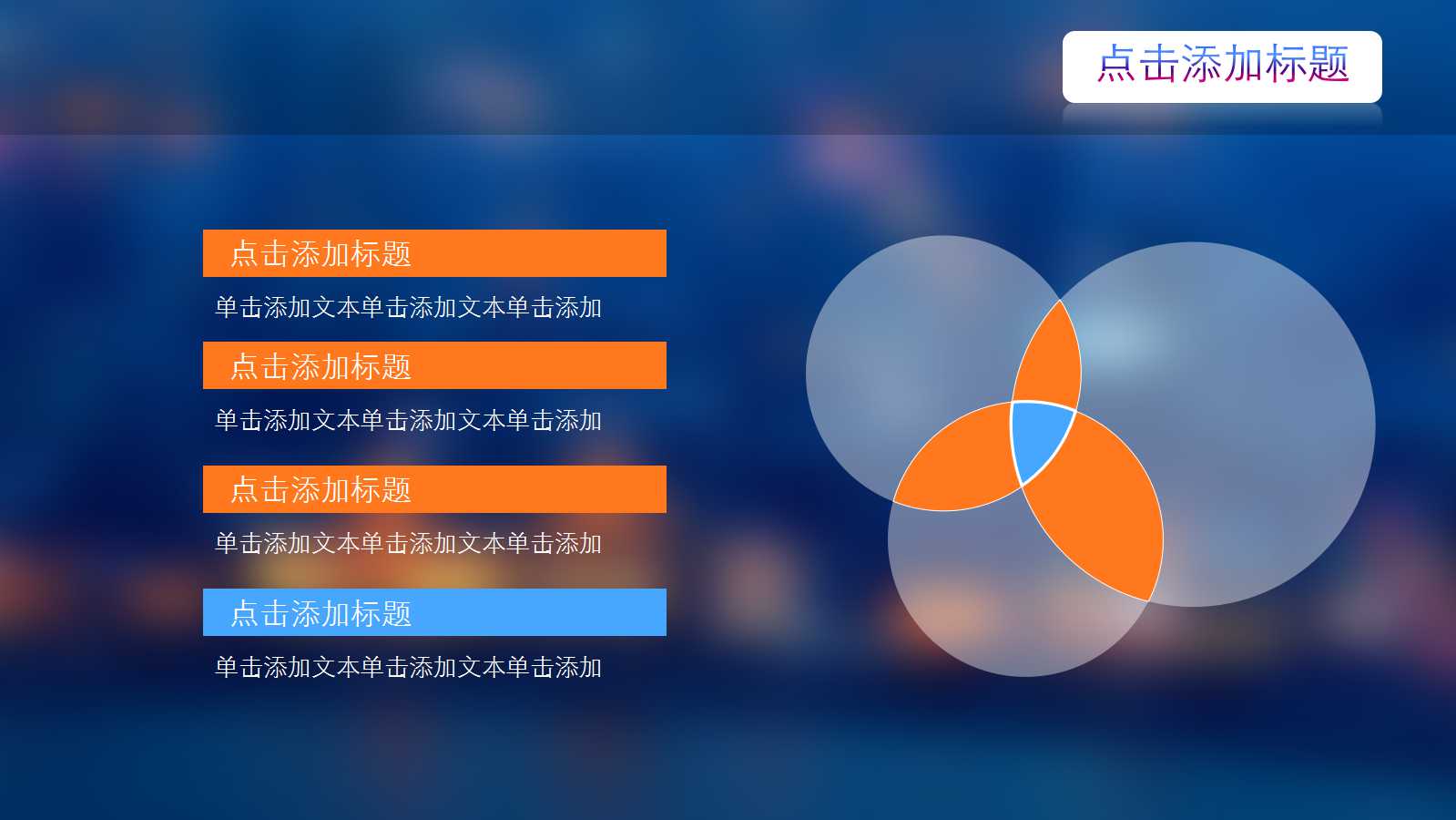 点击添加标题

点击添加标题

单击添加文本单击添加文本单击添加

点击添加标题

单击添加文本单击添加文本单击添加

点击添加标题

单击添加文本单击添加文本单击添加

点击添加标题

单击添加文本单击添加文本单击添加